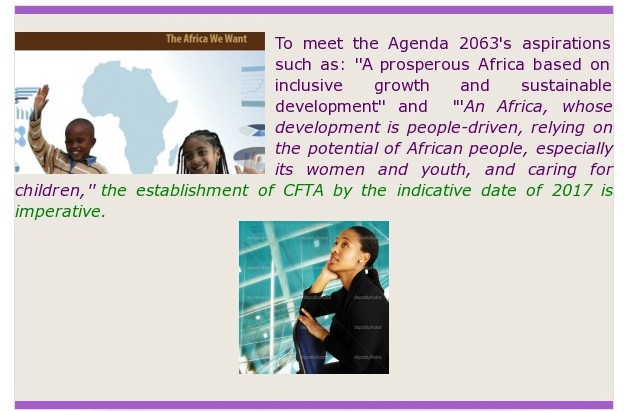 The Africa We Want

To meet the Agenda 2063's aspirations such as: "A prosperous Africa based on inclusive growth and sustainable development" and "'An Africa, whose development is people-driven, relying on the potential of African people, especially its women and youth, and caring for children," the establishment of CFTA by the indicative date of 2017 is imperative.

depositphotos